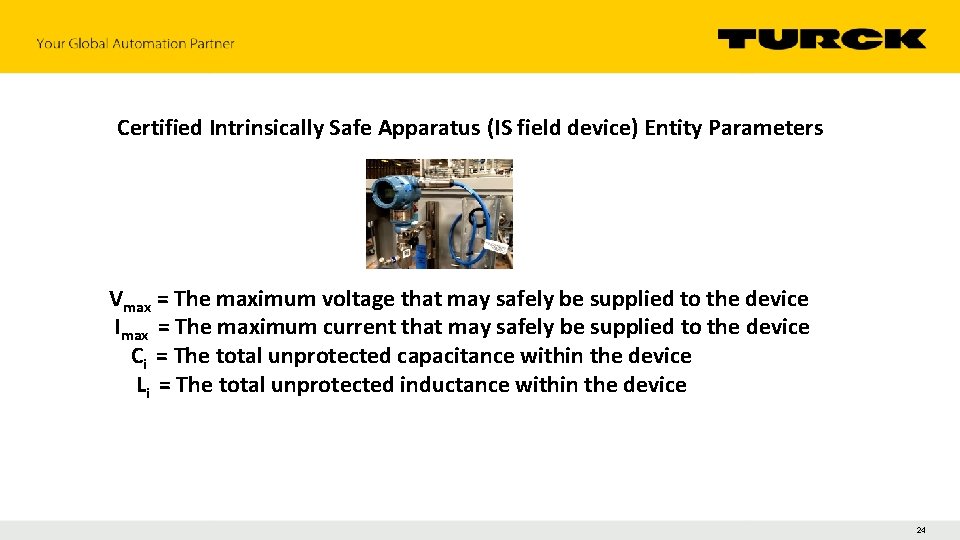 Your Global Automation Partner

TURCK

Certified Intrinsically Safe Apparatus (IS field device) Entity Parameters

$V_{max}$ = The maximum voltage that may safely be supplied to the device
$I_{max}$ = The maximum current that may safely be supplied to the device
$C_i$ = The total unprotected capacitance within the device
$L_i$ = The total unprotected inductance within the device

24